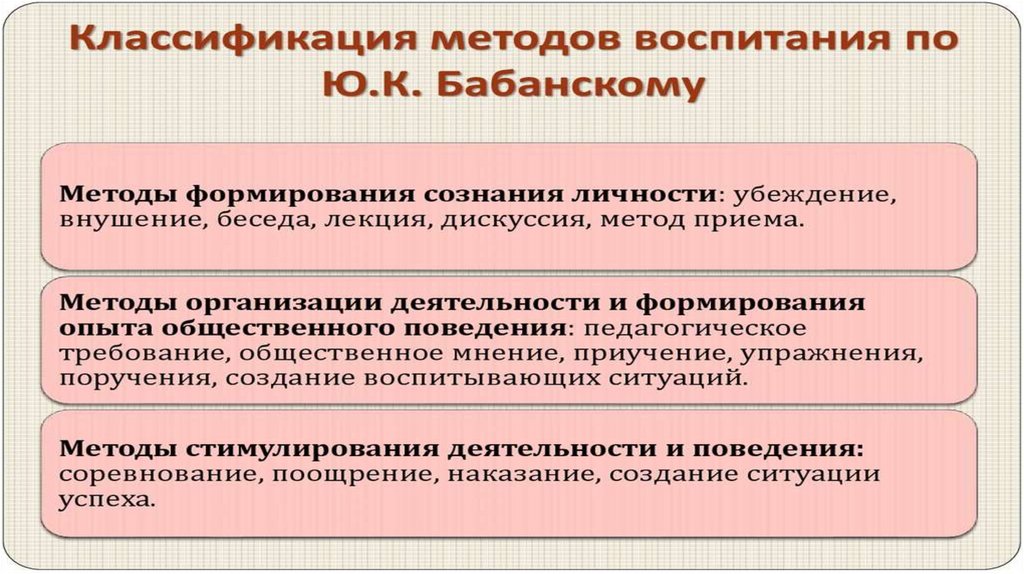 Классификация методов воспитания по Ю.К. Бабанскому

Методы формирования сознания личности: убеждение, внушение, беседа, лекция, дискуссия, метод приема.

Методы организации деятельности и формирования опыта общественного поведения: педагогическое требование, общественное мнение, приучение, упражнения, поручения, создание воспитывающих ситуаций.

Методы стимулирования деятельности и поведения: соревнование, поощрение, наказание, создание ситуации успеха.